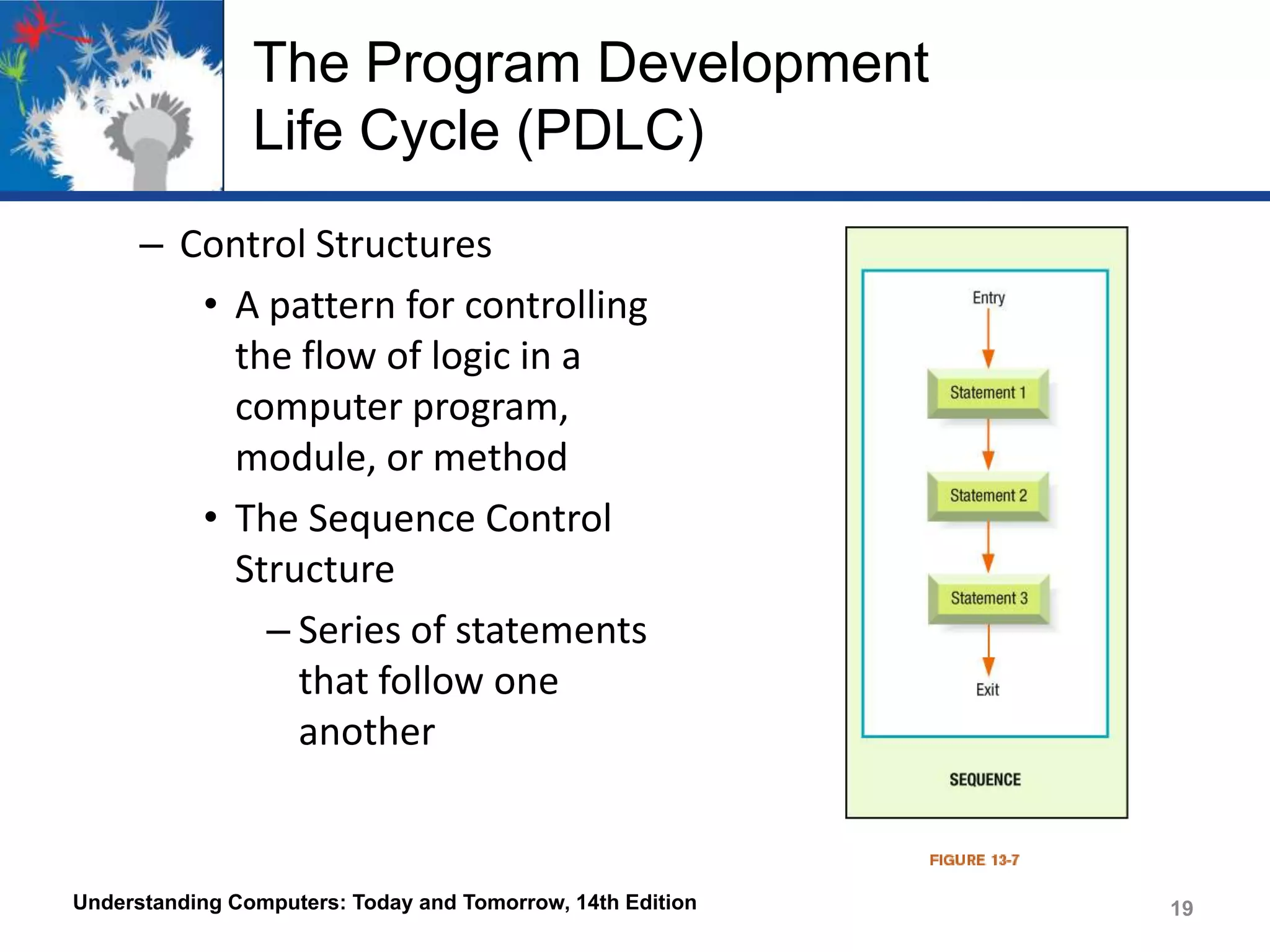 The Program Development Life Cycle (PDLC)

– Control Structures

• A pattern for controlling the flow of logic in a computer program, module, or method

• The Sequence Control Structure

– Series of statements that follow one another

Entry

Statement 1

Statement 2

Statement 3

Exit

SEQUENCE

FIGURE 13-7

Understanding Computers: Today and Tomorrow, 14th Edition

19